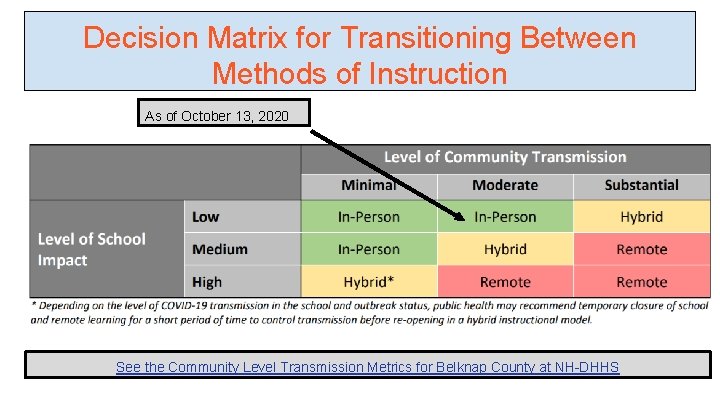 Decision Matrix for Transitioning Between Methods of Instruction

As of October 13, 2020

| | | Level of Community Transmission | | |
|---|---|---|---|---|
| | | Minimal | Moderate | Substantial |
| Level of School Impact | Low | In-Person | In-Person | Hybrid |
| | Medium | In-Person | Hybrid | Remote |
| | High | Hybrid* | Remote | Remote |

* Depending on the level of COVID-19 transmission in the school and outbreak status, public health may recommend temporary closure of school and remote learning for a short period of time to control transmission before re-opening in a hybrid instructional model.

See the Community Level Transmission Metrics for Belknap County at NH-DHHS